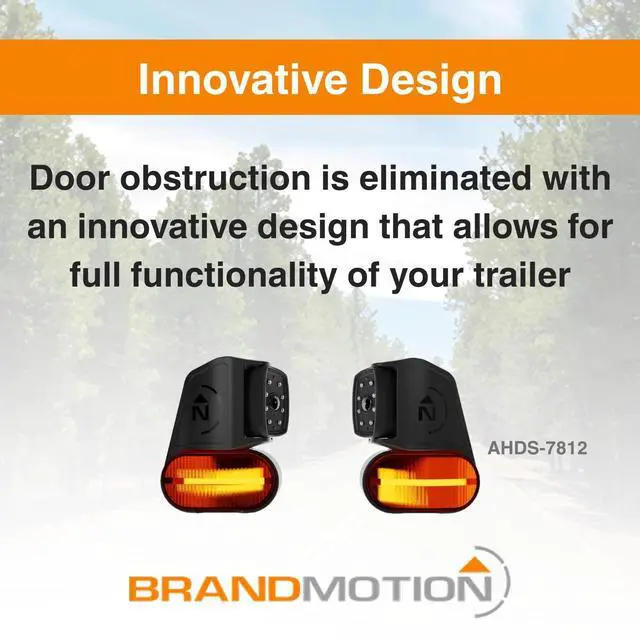 Innovative Design

Door obstruction is eliminated with an innovative design that allows for full functionality of your trailer

N

N

AHDS-7812

BRANDMOTION